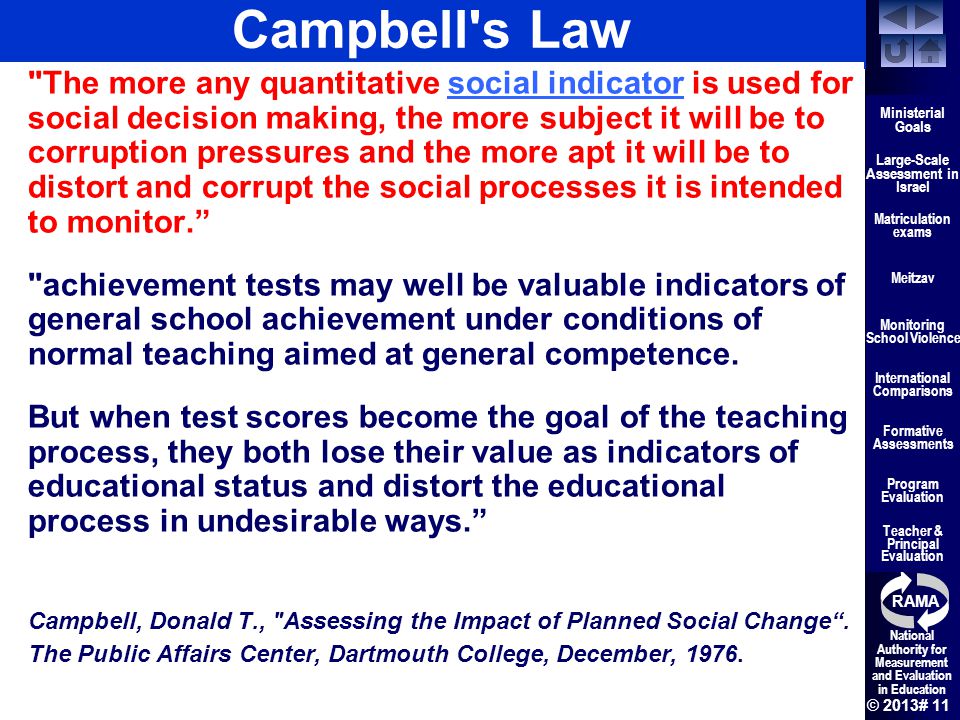 Campbell's Law

"The more any quantitative social indicator is used for social decision making, the more subject it will be to corruption pressures and the more apt it will be to distort and corrupt the social processes it is intended to monitor.”

"achievement tests may well be valuable indicators of general school achievement under conditions of normal teaching aimed at general competence.

But when test scores become the goal of the teaching process, they both lose their value as indicators of educational status and distort the educational process in undesirable ways.”

Campbell, Donald T., "Assessing the Impact of Planned Social Change“. The Public Affairs Center, Dartmouth College, December, 1976.

Ministerial Goals

Large-Scale Assessment in Israel

Matriculation exams

Meitzav

Monitoring School Violence

International Comparisons

Formative Assessments

Program Evaluation

Teacher & Principal Evaluation

RAMA

National Authority for Measurement and Evaluation in Education

© 2013# 11